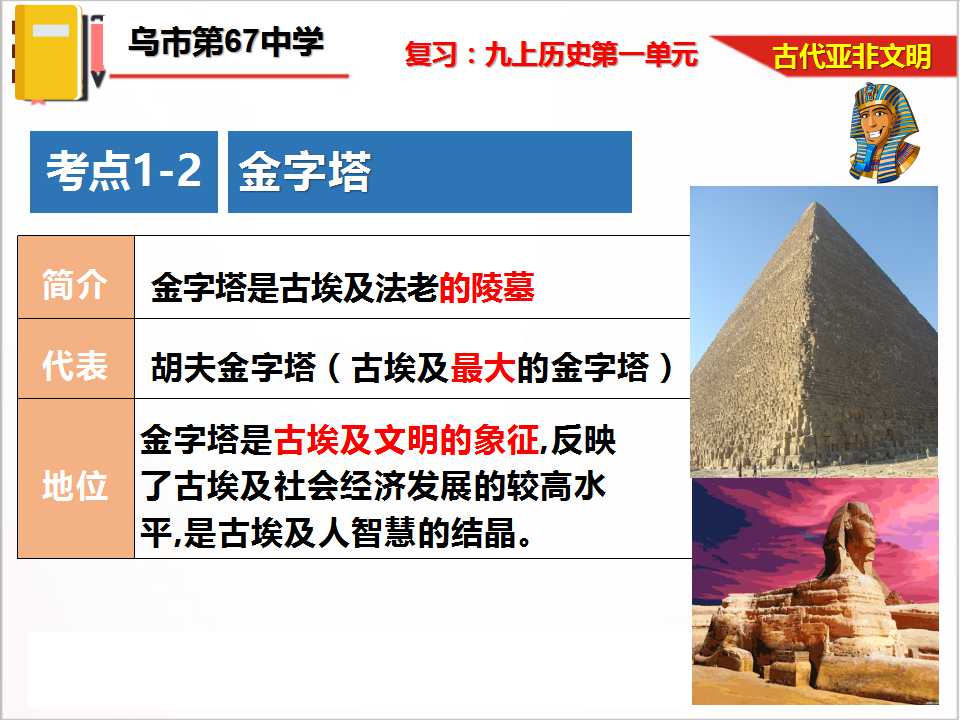 乌市第67中学

复习：九上历史第一单元

古代亚非文明

考点1-2

金字塔

| 简介 | 金字塔是古埃及法老的陵墓 |
|---|---|
| 代表 | 胡夫金字塔（古埃及最大的金字塔） |
| 地位 | 金字塔是古埃及文明的象征,反映了古埃及社会经济发展的较高水平,是古埃及人智慧的结晶。 |